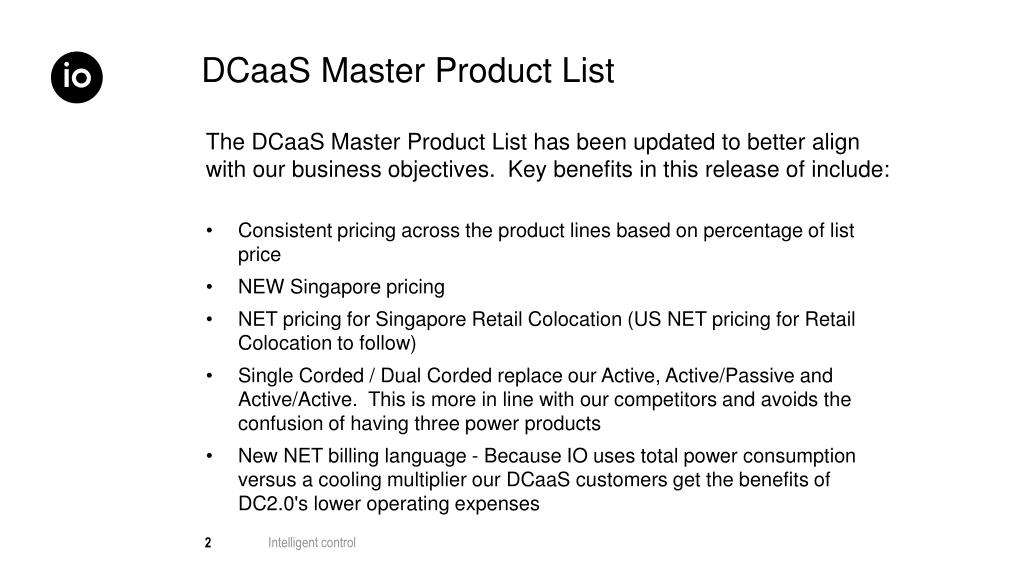 io

DCaaS Master Product List

The DCaaS Master Product List has been updated to better align with our business objectives.  Key benefits in this release of include:

• Consistent pricing across the product lines based on percentage of list price
• NEW Singapore pricing
• NET pricing for Singapore Retail Colocation (US NET pricing for Retail Colocation to follow)
• Single Corded / Dual Corded replace our Active, Active/Passive and Active/Active.  This is more in line with our competitors and avoids the confusion of having three power products
• New NET billing language - Because IO uses total power consumption versus a cooling multiplier our DCaaS customers get the benefits of DC2.0's lower operating expenses

2 Intelligent control